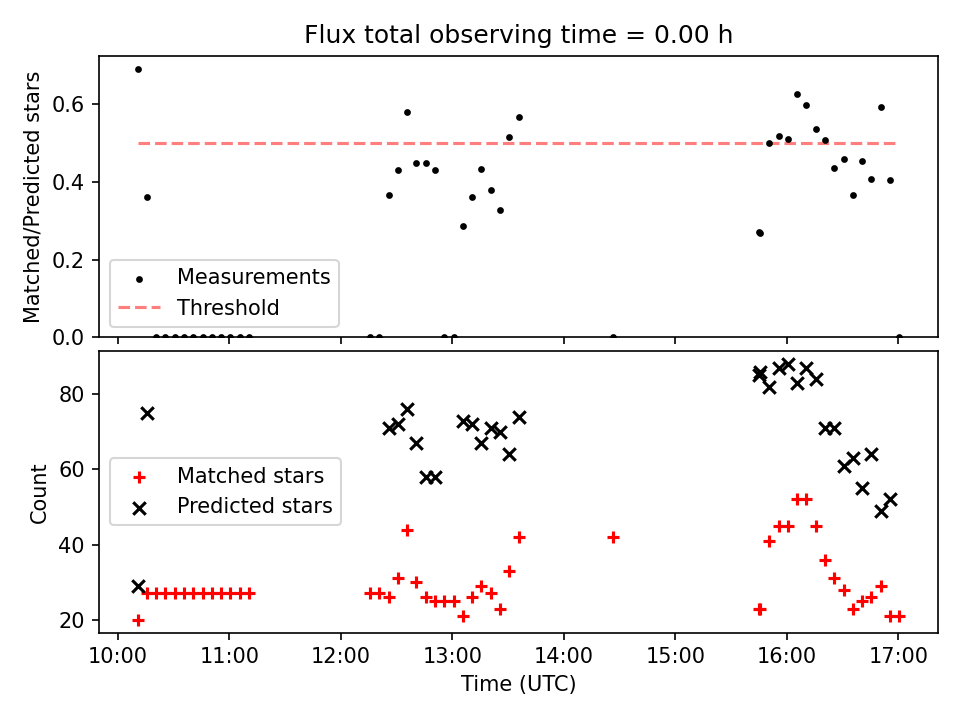 Flux total observing time = 0.00 h

Matched/Predicted stars

0.6
0.4
0.2
0.0

Measurements
Threshold

Count

80
60
40
20

Matched stars
Predicted stars

10:00 11:00 12:00 13:00 14:00 15:00 16:00 17:00

Time (UTC)